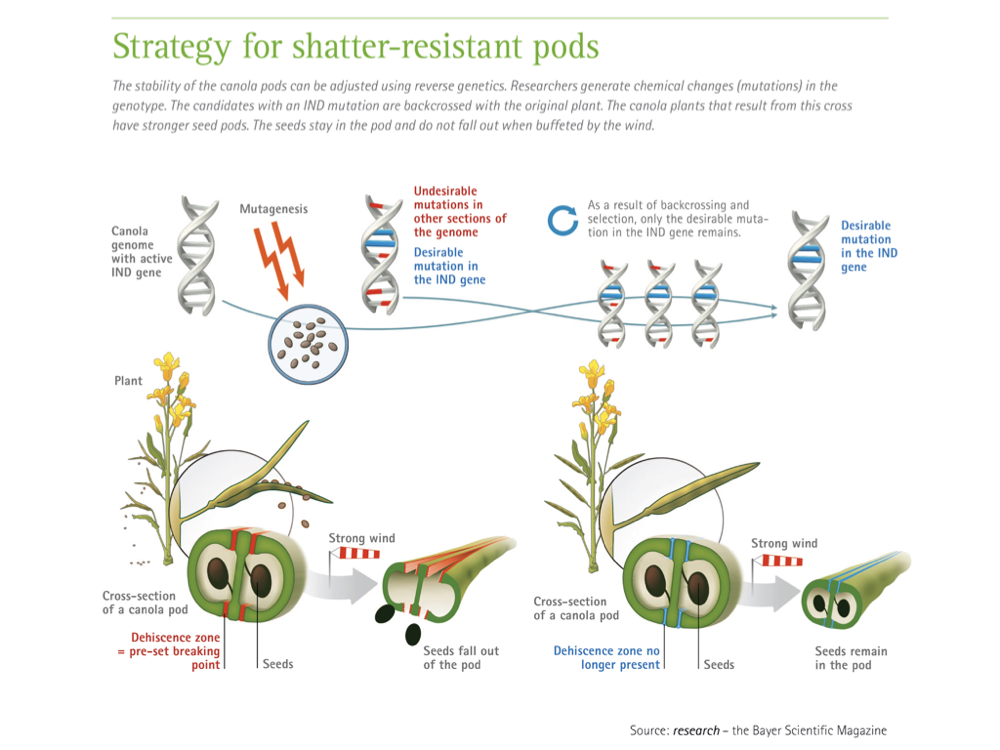 Strategy for shatter-resistant pods

The stability of the canola pods can be adjusted using reverse genetics. Researchers generate chemical changes (mutations) in the genotype. The candidates with an IND mutation are backcrossed with the original plant. The canola plants that result from this cross have stronger seed pods. The seeds stay in the pod and do not fall out when buffeted by the wind.

Canola genome with active IND gene

Mutagenesis

Undesirable mutations in other sections of the genome

Desirable mutation in the IND gene

As a result of backcrossing and selection, only the desirable mutation in the IND gene remains.

Desirable mutation in the IND gene

Plant

Strong wind

Cross-section of a canola pod

Dehiscence zone = pre-set breaking point

Seeds

Seeds fall out of the pod

Strong wind

Cross-section of a canola pod

Dehiscence zone no longer present

Seeds

Seeds remain in the pod

Source: research – the Bayer Scientific Magazine